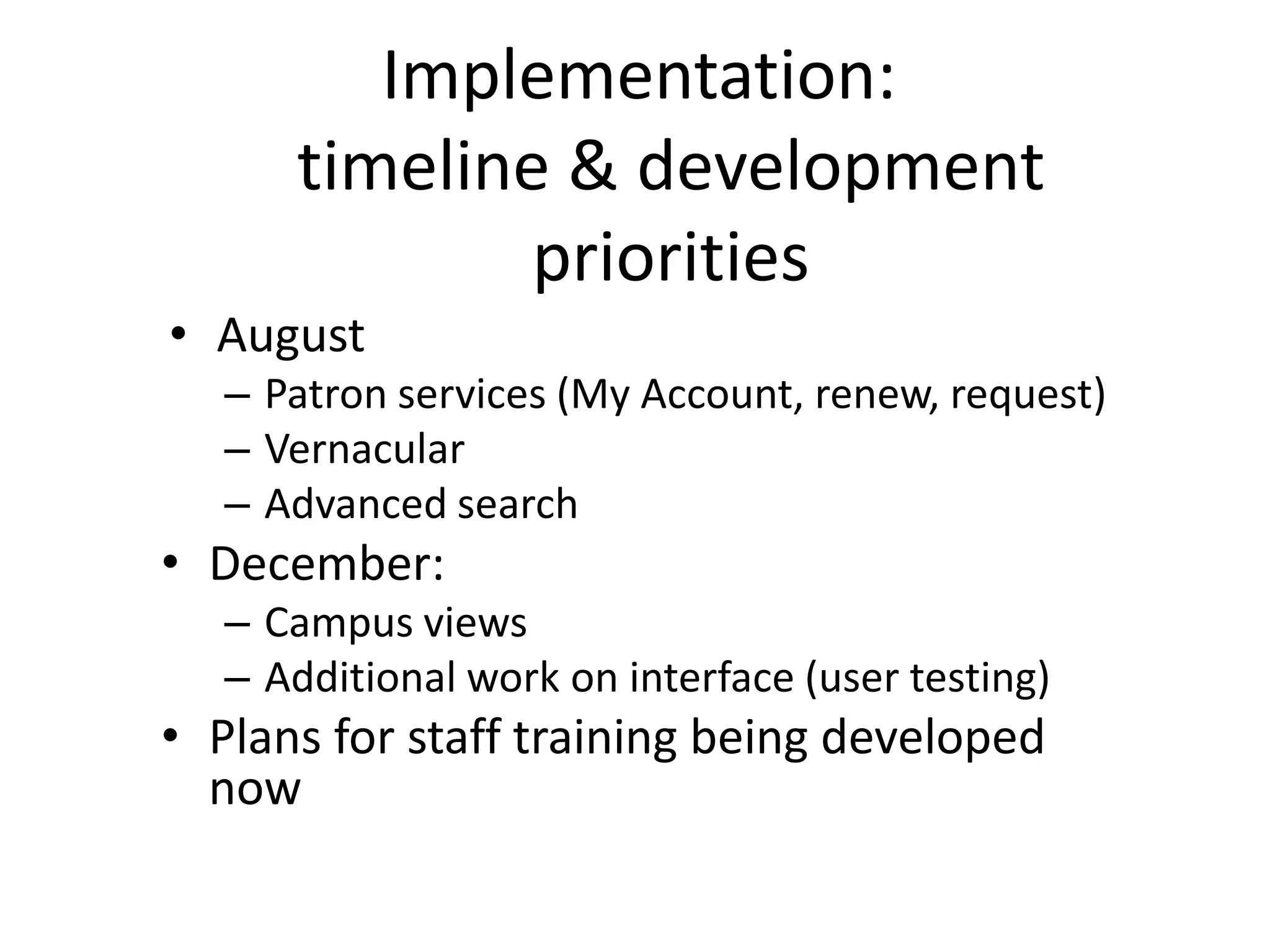 Implementation: timeline & development priorities

• August
– Patron services (My Account, renew, request)
– Vernacular
– Advanced search
• December:
– Campus views
– Additional work on interface (user testing)
• Plans for staff training being developed now